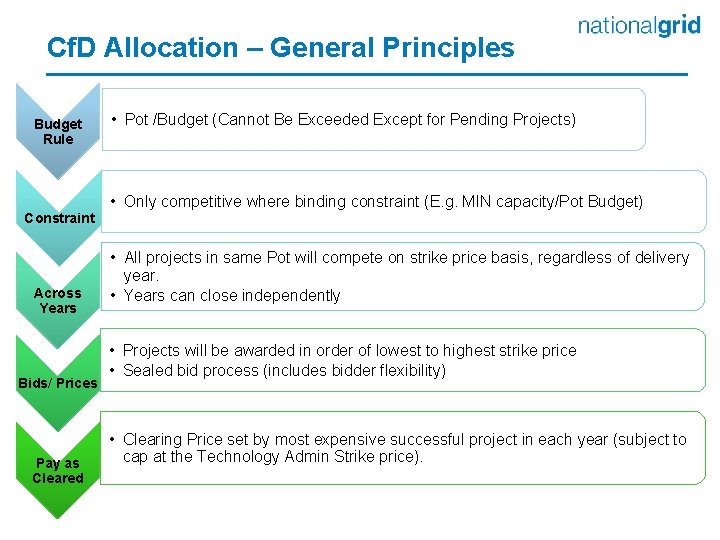 nationalgrid

CfD Allocation – General Principles

Budget Rule

• Pot /Budget (Cannot Be Exceeded Except for Pending Projects)

Constraint

• Only competitive where binding constraint (E.g. MIN capacity/Pot Budget)

Across Years

• All projects in same Pot will compete on strike price basis, regardless of delivery year.
• Years can close independently

Bids/ Prices

• Projects will be awarded in order of lowest to highest strike price
• Sealed bid process (includes bidder flexibility)

Pay as Cleared

• Clearing Price set by most expensive successful project in each year (subject to cap at the Technology Admin Strike price).